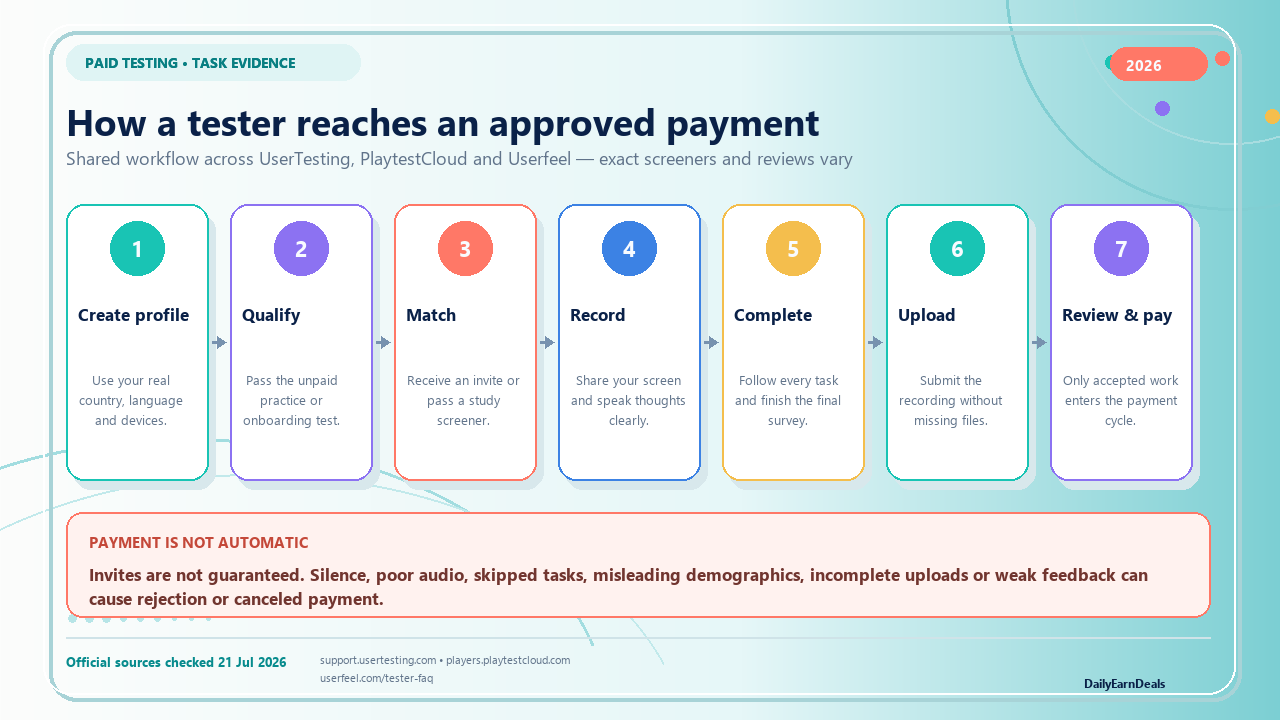 PAID TESTING • TASK EVIDENCE

2026

How a tester reaches an approved payment

Shared workflow across UserTesting, PlaytestCloud and Userfeel — exact screeners and reviews vary

1
Create profile
Use your real country, language and devices.

2
Qualify
Pass the unpaid practice or onboarding test.

3
Match
Receive an invite or pass a study screener.

4
Record
Share your screen and speak thoughts clearly.

5
Complete
Follow every task and finish the final survey.

6
Upload
Submit the recording without missing files.

7
Review & pay
Only accepted work enters the payment cycle.

PAYMENT IS NOT AUTOMATIC

Invites are not guaranteed. Silence, poor audio, skipped tasks, misleading demographics, incomplete uploads or weak feedback can cause rejection or canceled payment.

Official sources checked 21 Jul 2026

support.usertesting.com • players.playtestcloud.com
userfeel.com/tester-faq

DailyEarnDeals